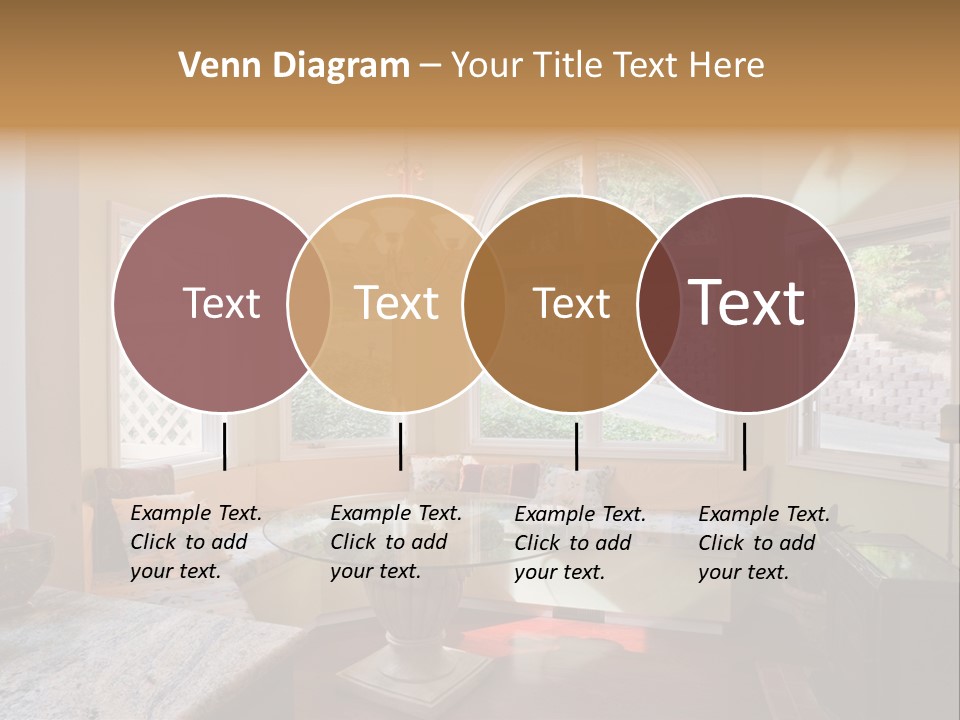 Venn Diagram – Your Title Text Here

Text

Text

Text

Text

Example Text. Click to add your text.

Example Text. Click to add your text.

Example Text. Click to add your text.

Example Text. Click to add your text.